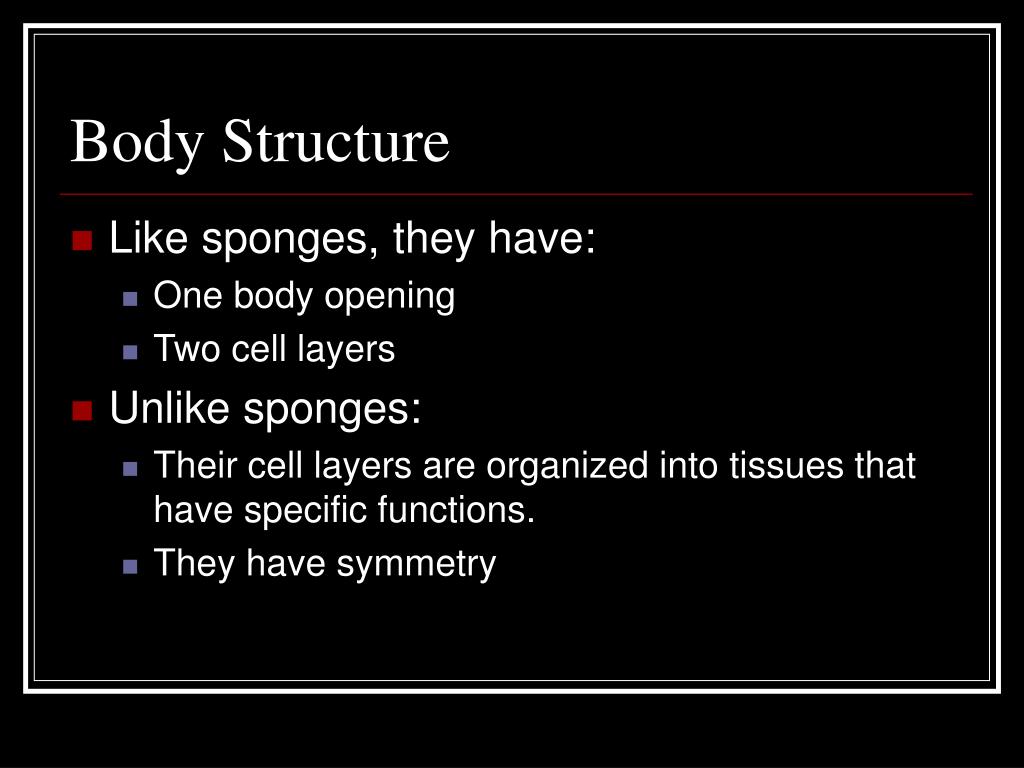 Body Structure

Like sponges, they have:
One body opening
Two cell layers

Unlike sponges:
Their cell layers are organized into tissues that have specific functions.
They have symmetry